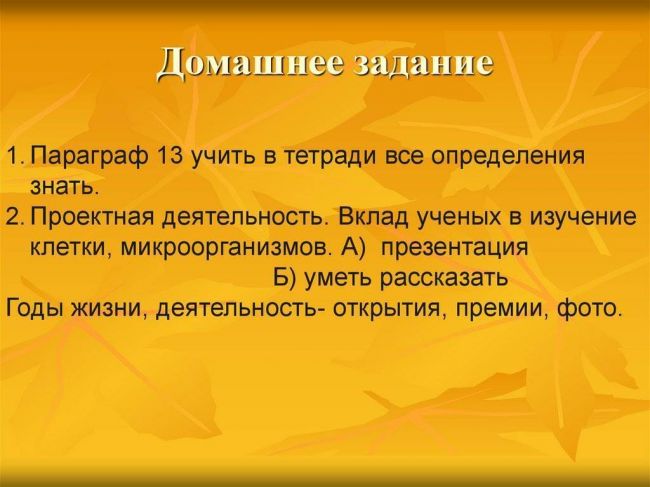 Домашнее задание

1. Параграф 13 учить в тетради все определения знать.
2. Проектная деятельность. Вклад ученых в изучение клетки, микроорганизмов. А) презентация
Б) уметь рассказать
Годы жизни, деятельность- открытия, премии, фото.